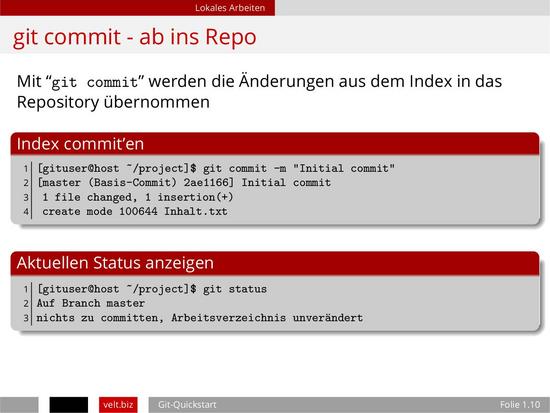 Lokales Arbeiten

git commit - ab ins Repo

Mit “git commit” werden die Änderungen aus dem Index in das Repository übernommen

Index commit’en

1 [gituser@host ~/project]$ git commit -m "Initial commit"
2 [master (Basis-Commit) 2ae1166] Initial commit
3  1 file changed, 1 insertion(+)
4  create mode 100644 Inhalt.txt

Aktuellen Status anzeigen

1 [gituser@host ~/project]$ git status
2 Auf Branch master
3 nichts zu committen, Arbeitsverzeichnis unverändert

velt.biz Git-Quickstart Folie 1.10